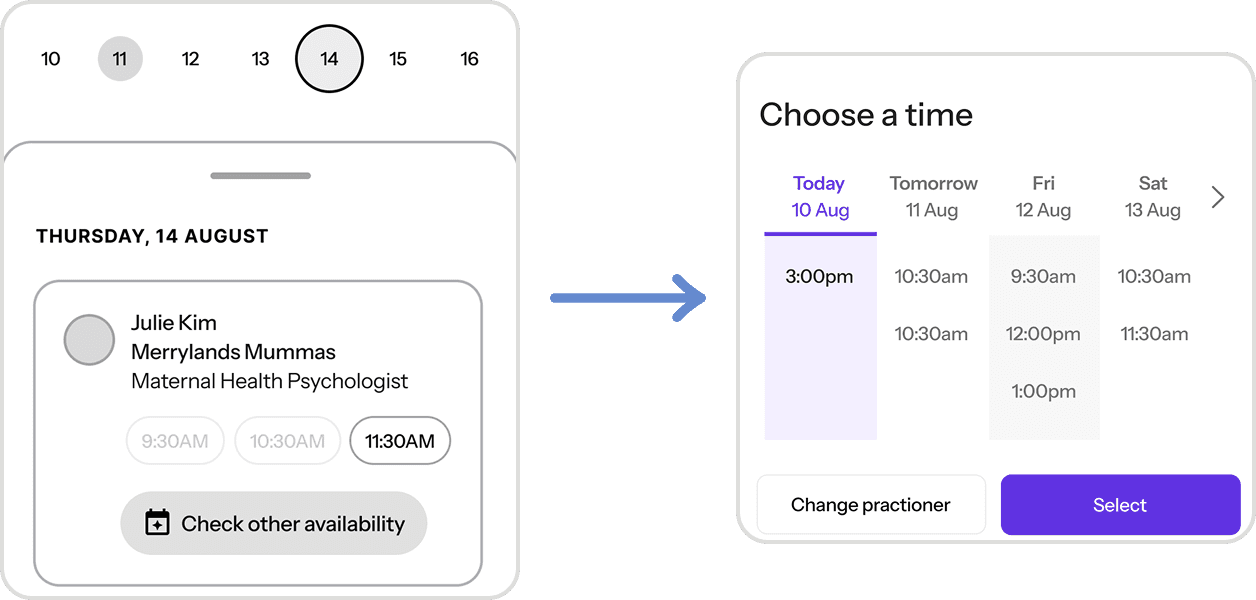 10 11 12 13 14 15 16

THURSDAY, 14 AUGUST

Julie Kim
Merrylands Mummas
Maternal Health Psychologist

9:30AM 10:30AM 11:30AM

Check other availability

Choose a time

| Today 10 Aug | Tomorrow 11 Aug | Fri 12 Aug | Sat 13 Aug |
|---|---|---|---|
| 3:00pm | 10:30am | 9:30am | 10:30am |
| | 10:30am | 12:00pm | 11:30am |
| | | 1:00pm | |

Change practioner

Select